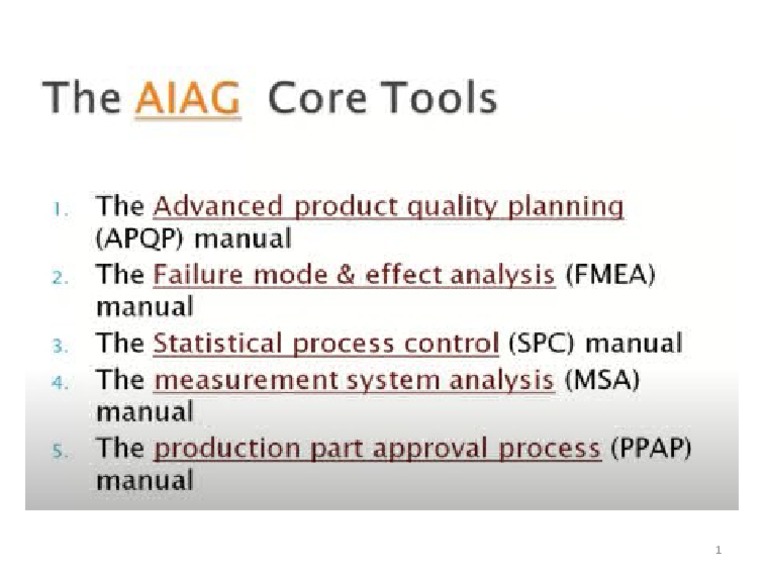 The AIAG Core Tools

1. The Advanced product quality planning (APQP) manual
2. The Failure mode & effect analysis (FMEA) manual
3. The Statistical process control (SPC) manual
4. The measurement system analysis (MSA) manual
5. The production part approval process (PPAP) manual

1